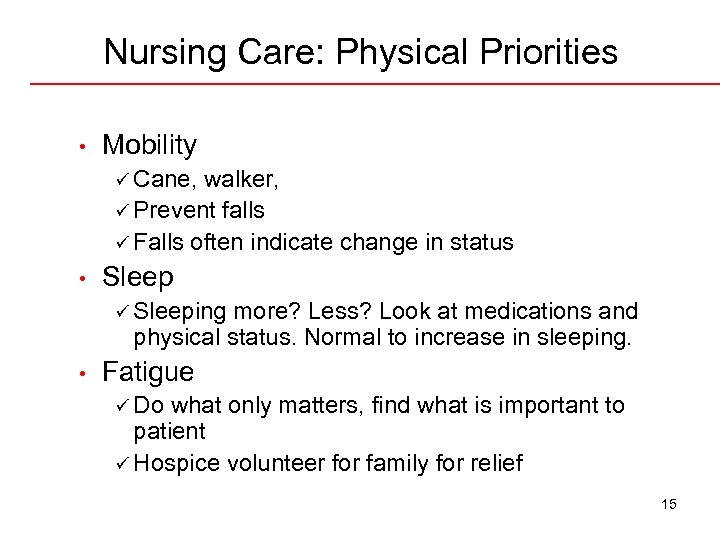 Nursing Care: Physical Priorities

• Mobility
✓ Cane, walker,
✓ Prevent falls
✓ Falls often indicate change in status
• Sleep
✓ Sleeping more? Less? Look at medications and physical status. Normal to increase in sleeping.
• Fatigue
✓ Do what only matters, find what is important to patient
✓ Hospice volunteer for family for relief

15